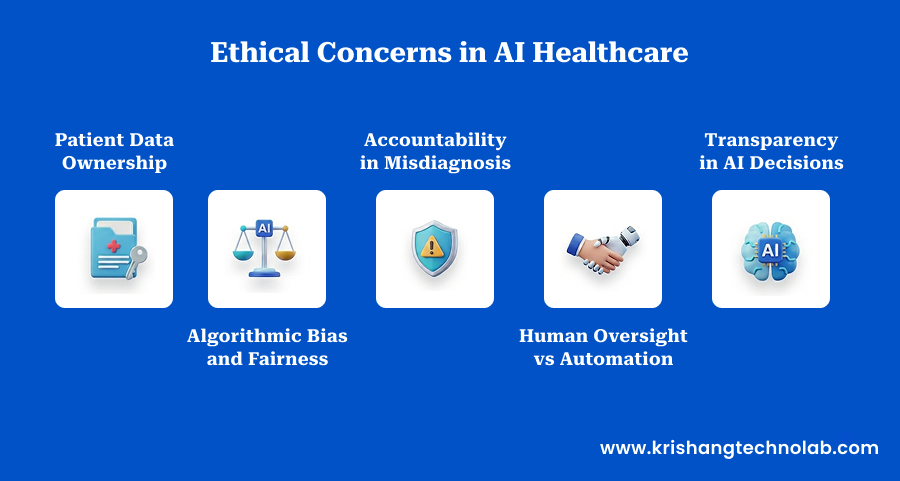 Ethical Concerns in AI Healthcare

Patient Data Ownership

AI

Algorithmic Bias and Fairness

Accountability in Misdiagnosis

Human Oversight vs Automation

Transparency in AI Decisions

AI

www.krishangtechnolab.com